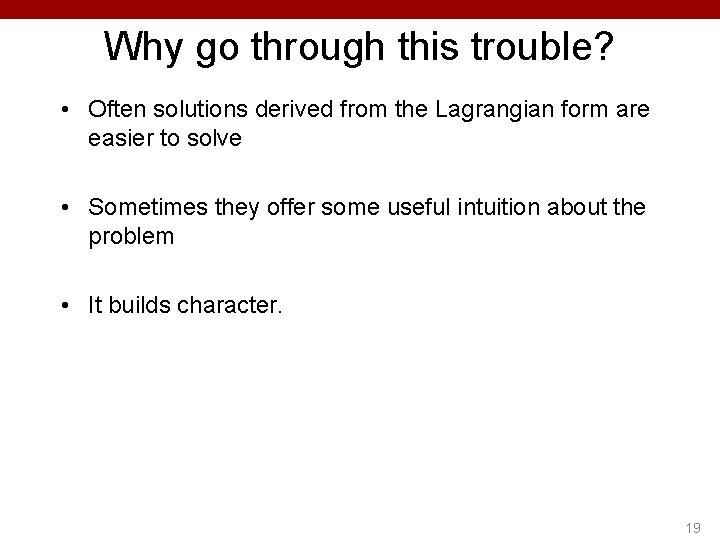 Why go through this trouble?

• Often solutions derived from the Lagrangian form are easier to solve

• Sometimes they offer some useful intuition about the problem

• It builds character.

19